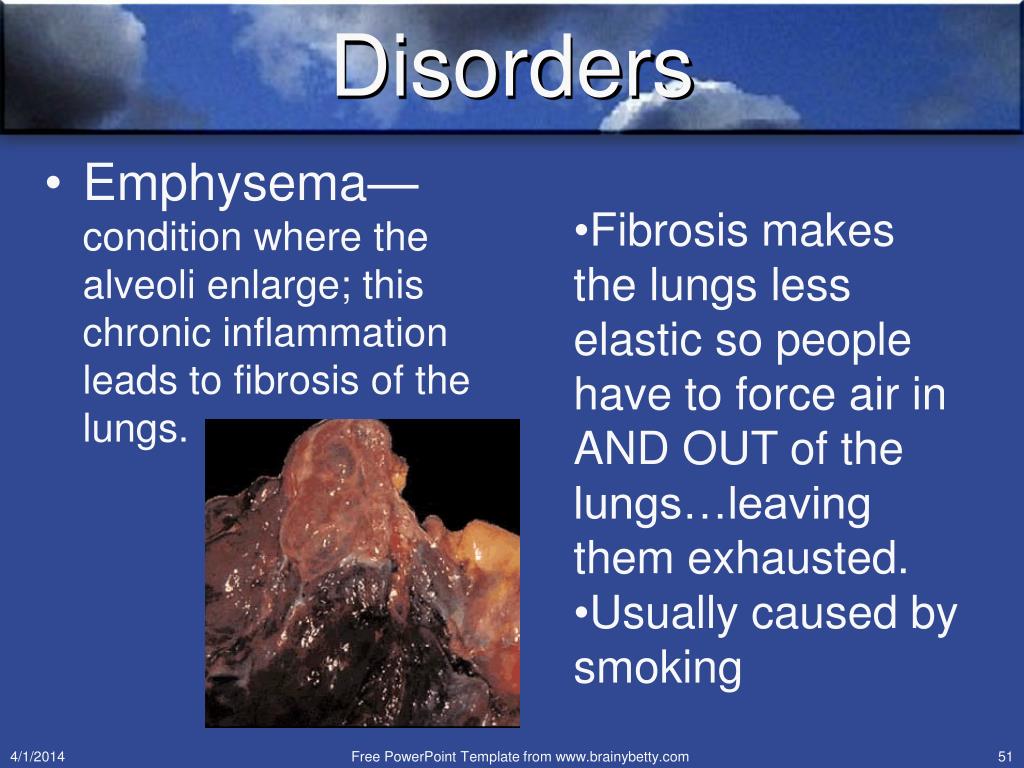 Disorders

• Emphysema—condition where the alveoli enlarge; this chronic inflammation leads to fibrosis of the lungs.

•Fibrosis makes the lungs less elastic so people have to force air in AND OUT of the lungs…leaving them exhausted.
•Usually caused by smoking

4/1/2014
Free PowerPoint Template from www.brainybetty.com
51